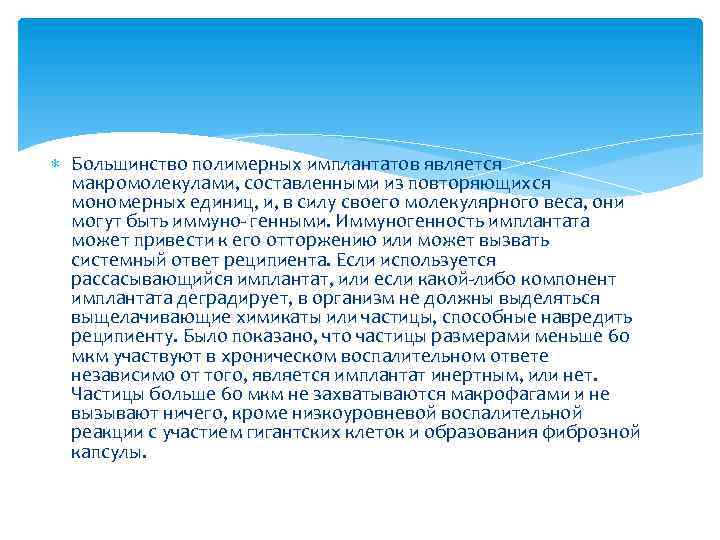 Большинство полимерных имплантатов является макромолекулами, составленными из повторяющихся мономерных единиц, и, в силу своего молекулярного веса, они могут быть иммуно- генными. Иммуногенность имплантата может привести к его отторжению или может вызвать системный ответ реципиента. Если используется рассасывающийся имплантат, или если какой-либо компонент имплантата деградирует, в организм не должны выделяться выщелачивающие химикаты или частицы, способные навредить реципиенту. Было показано, что частицы размерами меньше 60 мкм участвуют в хроническом воспалительном ответе независимо от того, является имплантат инертным, или нет. Частицы больше 60 мкм не захватываются макрофагами и не вызывают ничего, кроме низкоуровневой воспалительной реакции с участием гигантских клеток и образования фиброзной капсулы.